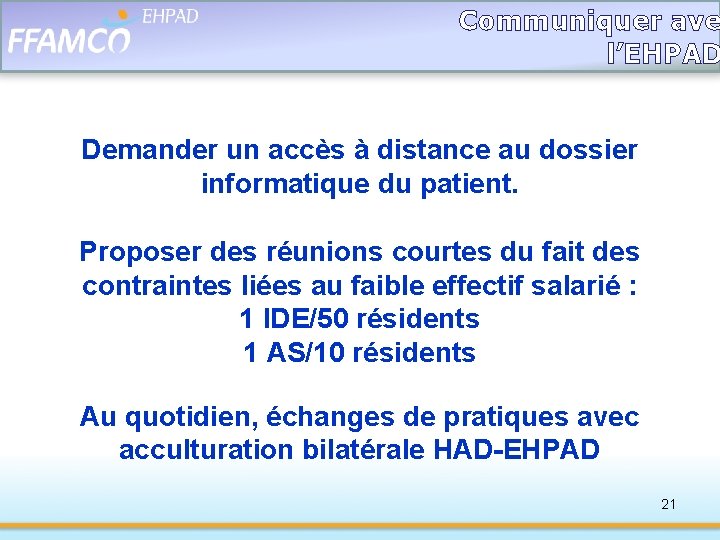 FFAMCO EHPAD

Communiquer ave
l'EHPAD

Demander un accès à distance au dossier informatique du patient.

Proposer des réunions courtes du fait des contraintes liées au faible effectif salarié :
1 IDE/50 résidents
1 AS/10 résidents

Au quotidien, échanges de pratiques avec acculturation bilatérale HAD-EHPAD

21